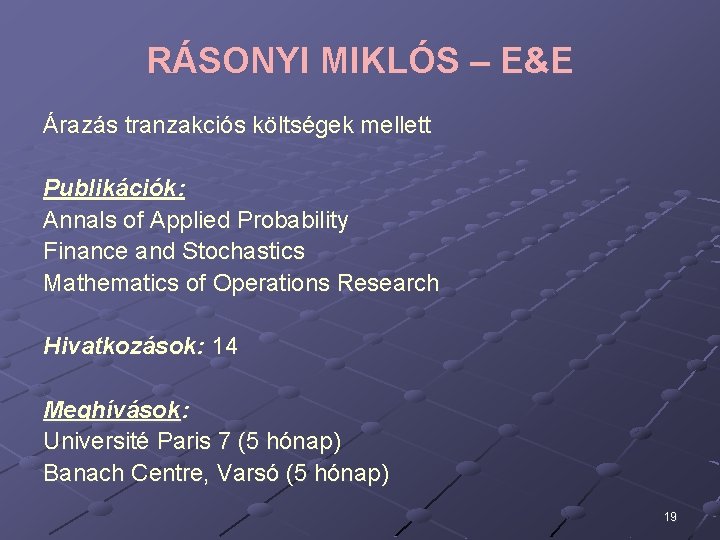 RÁSONYI MIKLÓS – E&E

Árazás tranzakciós költségek mellett

Publikációk:
Annals of Applied Probability
Finance and Stochastics
Mathematics of Operations Research

Hivatkozások: 14

Meghívások:
Université Paris 7 (5 hónap)
Banach Centre, Varsó (5 hónap)

19